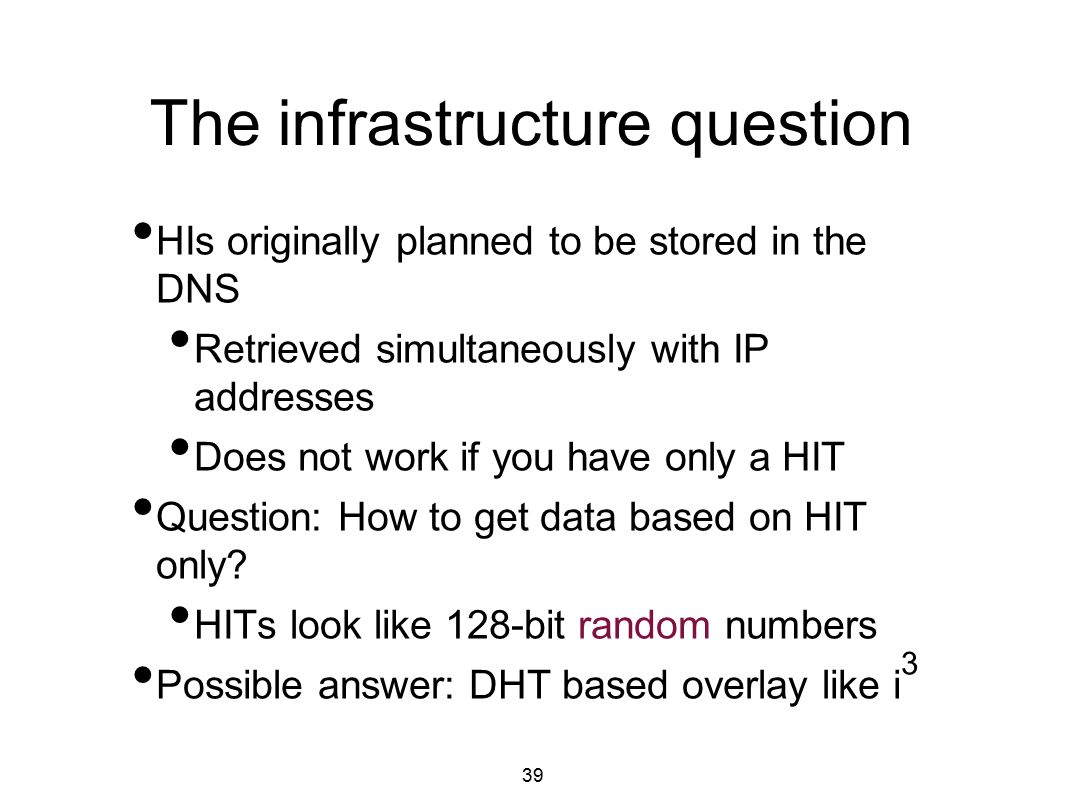 The infrastructure question

• HIs originally planned to be stored in the DNS

• Retrieved simultaneously with IP addresses

• Does not work if you have only a HIT

• Question: How to get data based on HIT only?

• HITs look like 128-bit random numbers

• Possible answer: DHT based overlay like $i^3$

39